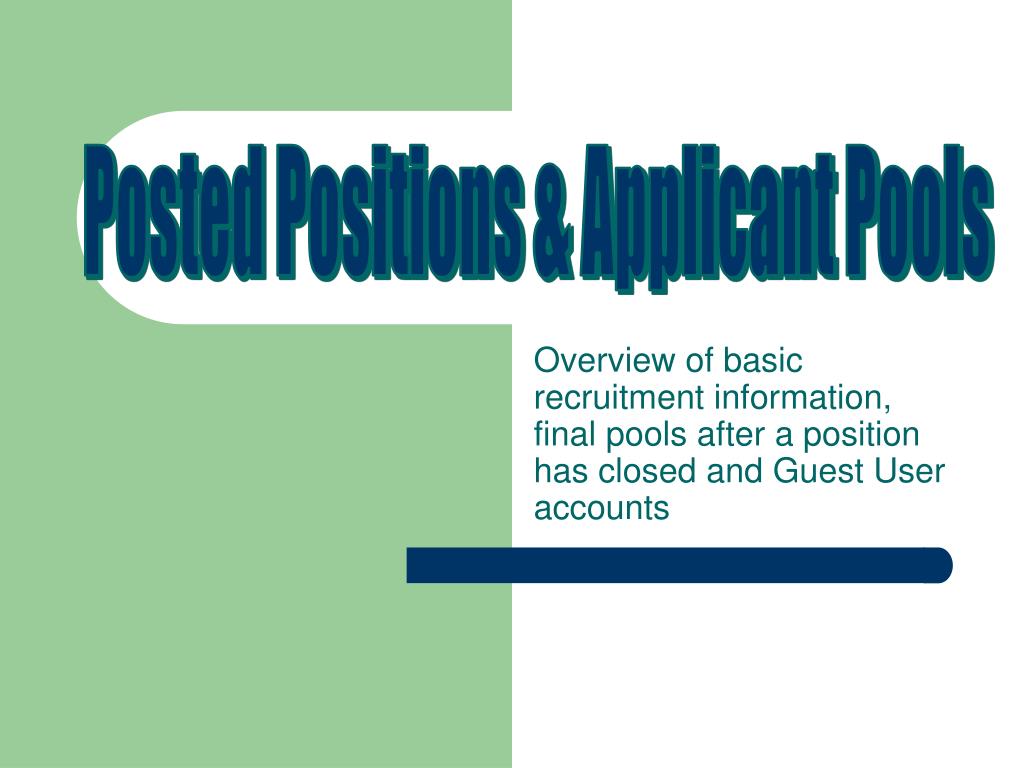 Posted Positions & Applicant Pools

Overview of basic recruitment information, final pools after a position has closed and Guest User accounts